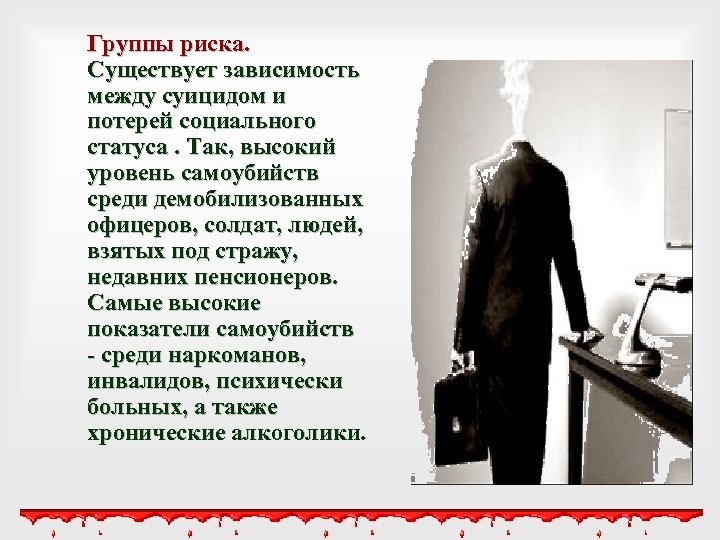 Группы риска.
Существует зависимость между суицидом и потерей социального статуса . Так, высокий уровень самоубийств среди демобилизованных офицеров, солдат, людей, взятых под стражу, недавних пенсионеров. Самые высокие показатели самоубийств - среди наркоманов, инвалидов, психически больных, а также хронические алкоголики.